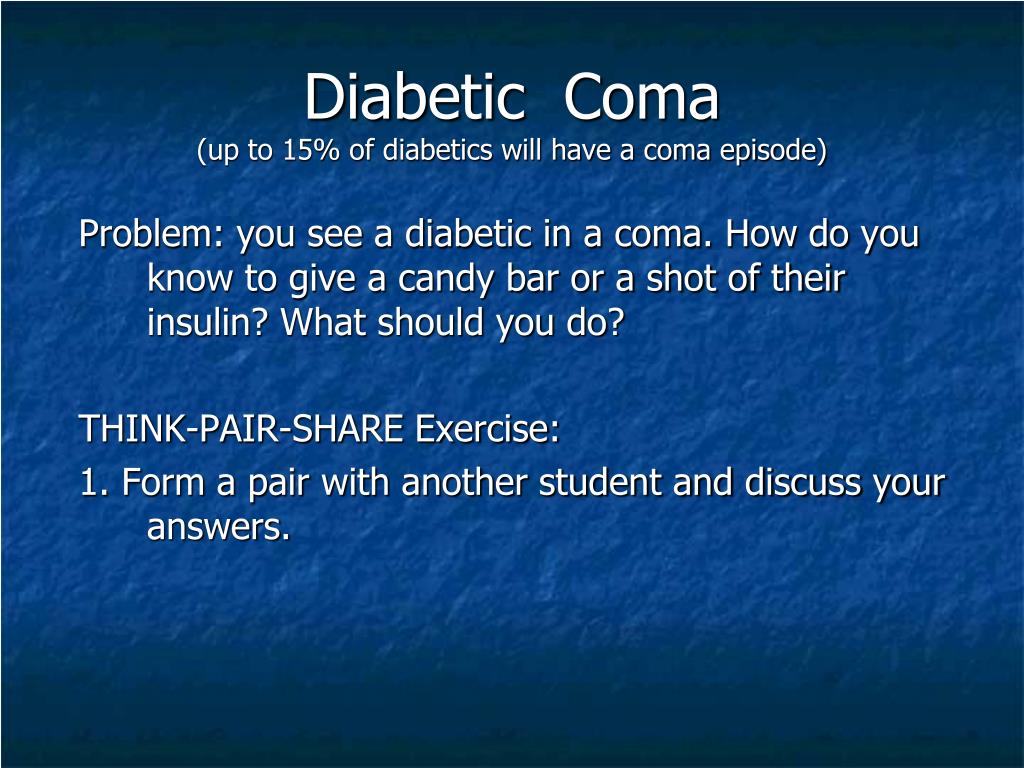 Diabetic Coma
(up to 15% of diabetics will have a coma episode)

Problem: you see a diabetic in a coma. How do you know to give a candy bar or a shot of their insulin? What should you do?

THINK-PAIR-SHARE Exercise:

1. Form a pair with another student and discuss your answers.